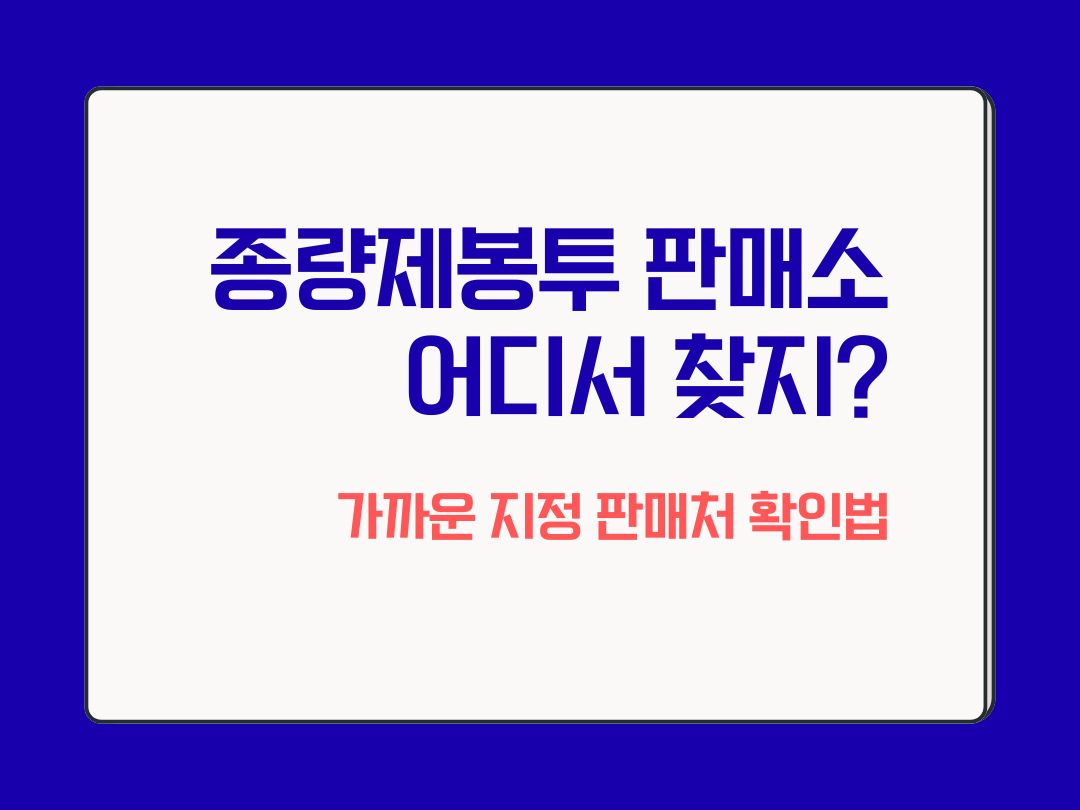 종량제봉투 판매소 어디서 찾지?

가까운 지정 판매처 확인법